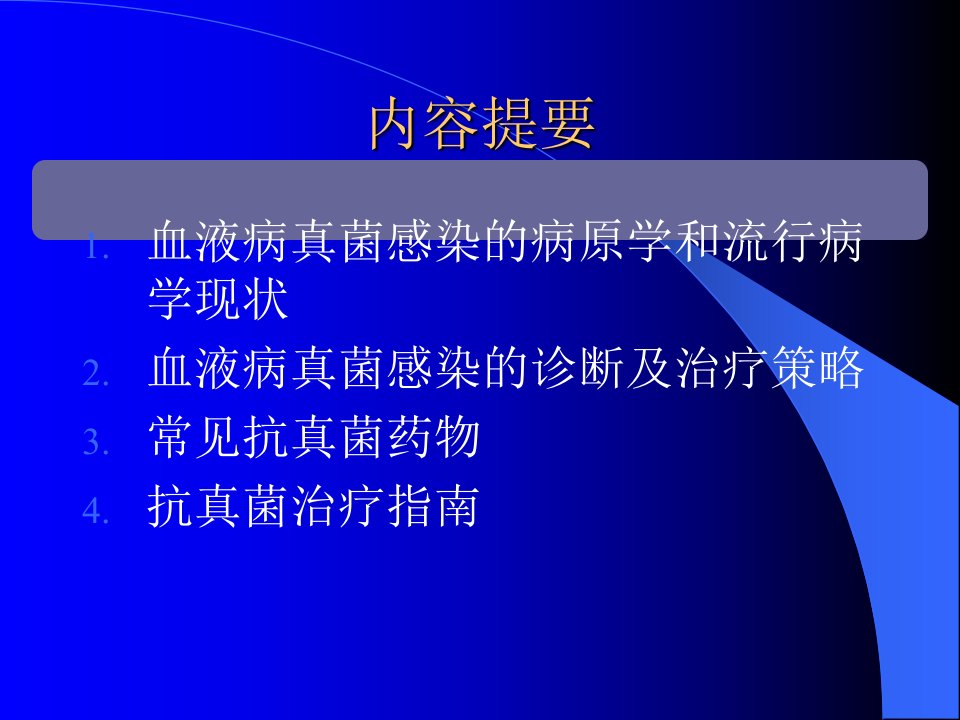 内容提要

1.血液病真菌感染的病原学和流行病学现状
2.血液病真菌感染的诊断及治疗策略
3.常见抗真菌药物
4.抗真菌治疗指南